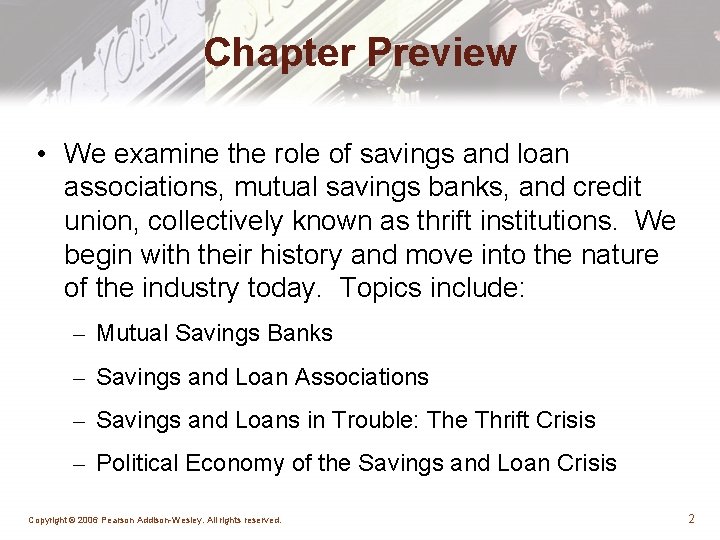 Chapter Preview

• We examine the role of savings and loan associations, mutual savings banks, and credit union, collectively known as thrift institutions. We begin with their history and move into the nature of the industry today. Topics include:

– Mutual Savings Banks

– Savings and Loan Associations

– Savings and Loans in Trouble: The Thrift Crisis

– Political Economy of the Savings and Loan Crisis

Copyright © 2006 Pearson Addison-Wesley. All rights reserved.

2